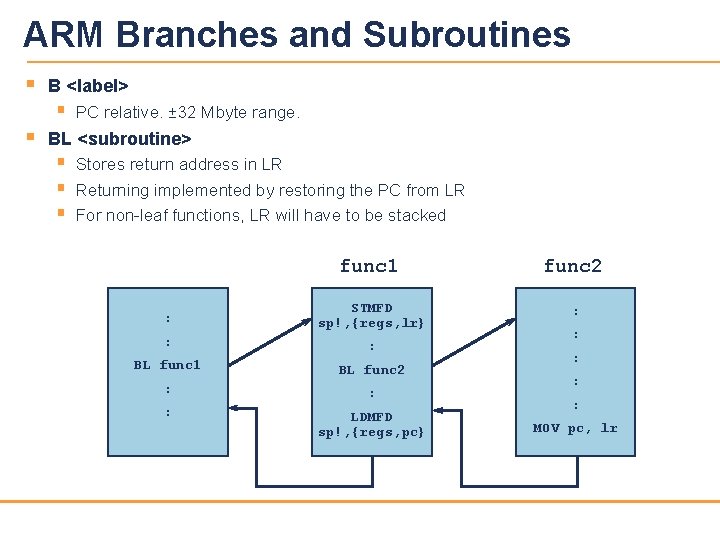 ARM Branches and Subroutines

B <label>

PC relative. ±32 Mbyte range.

BL <subroutine>

Stores return address in LR

Returning implemented by restoring the PC from LR

For non-leaf functions, LR will have to be stacked

:
:
BL func1
:
:

func1

STMFD sp!,{regs,lr}
:
BL func2
:
LDMFD sp!,{regs,pc}

func2

:
:
:
:
:
MOV pc, lr